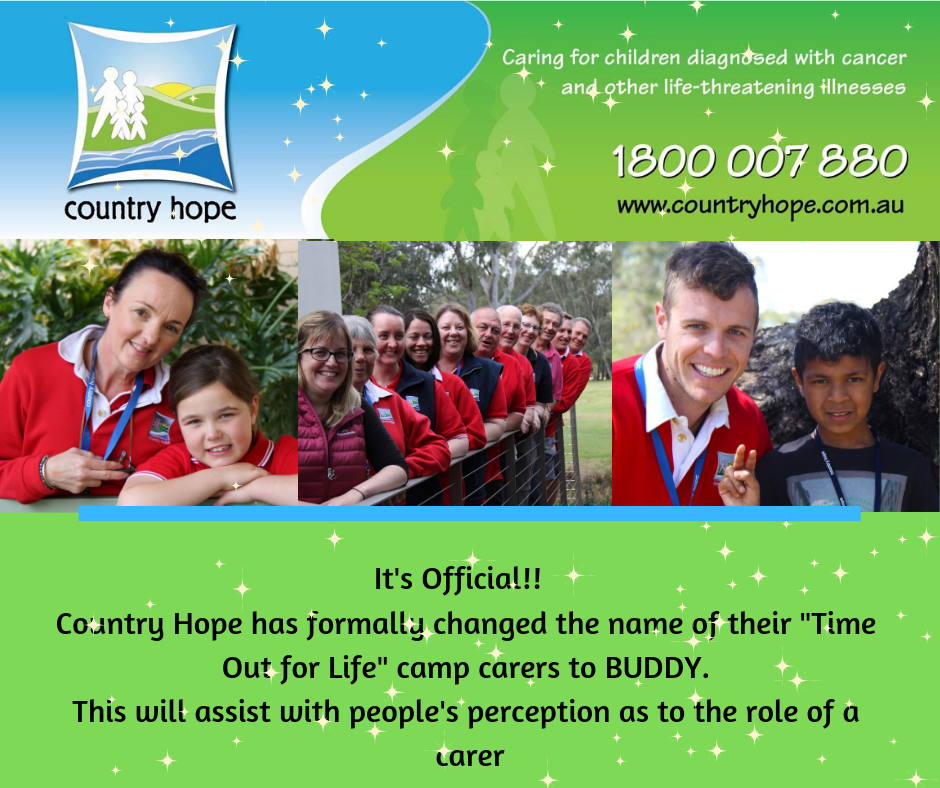 country hope

Caring for children diagnosed with cancer and other life-threatening illnesses

1800 007 880

www.countryhope.com.au

It's Official!!
Country Hope has formally changed the name of their "Time Out for Life" camp carers to BUDDY.
This will assist with people's perception as to the role of a carer